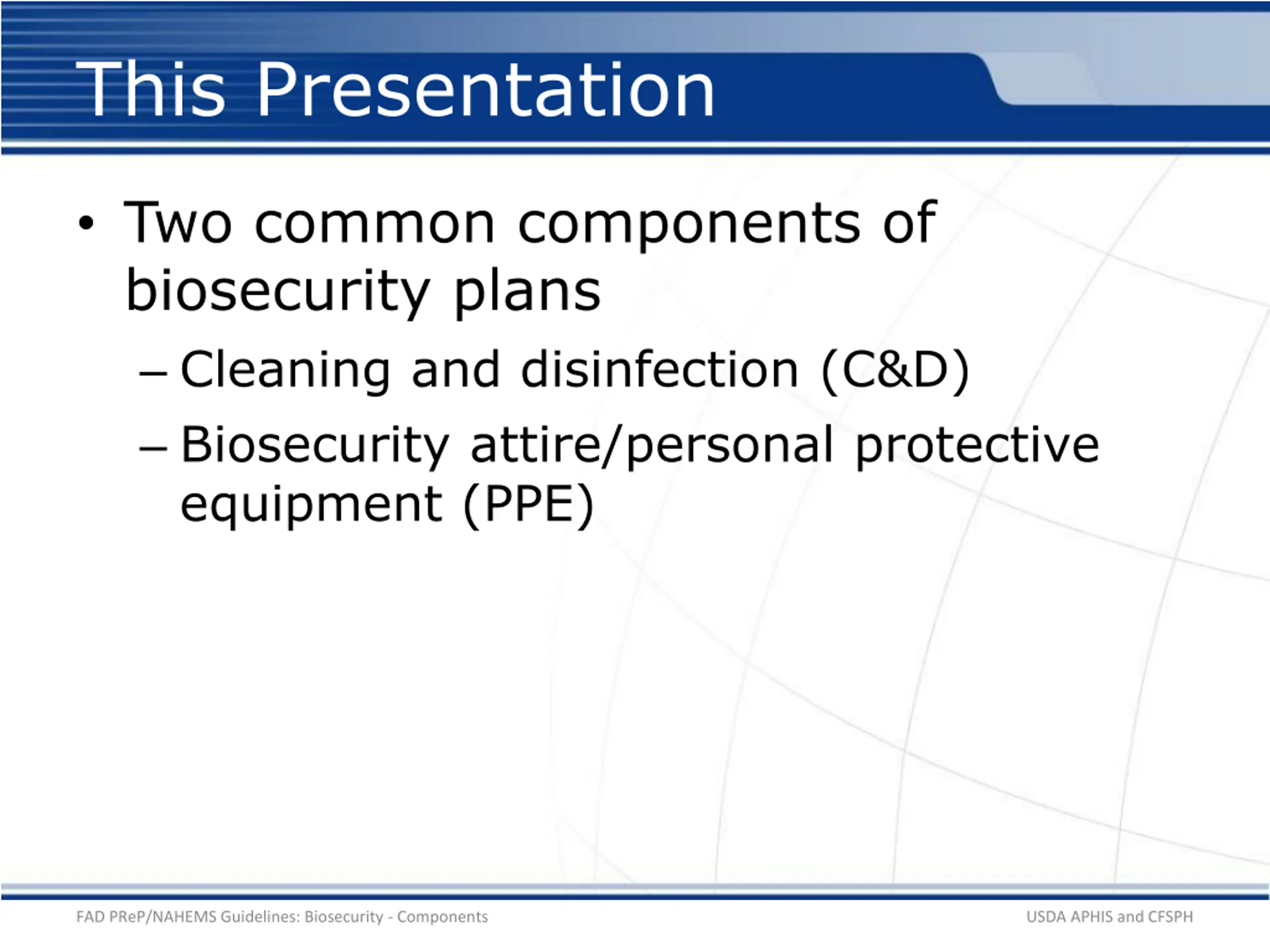 This Presentation

• Two common components of biosecurity plans

– Cleaning and disinfection (C&D)

– Biosecurity attire/personal protective equipment (PPE)

FAD PReP/NAHEMS Guidelines: Biosecurity - Components

USDA APHIS and CFSPH